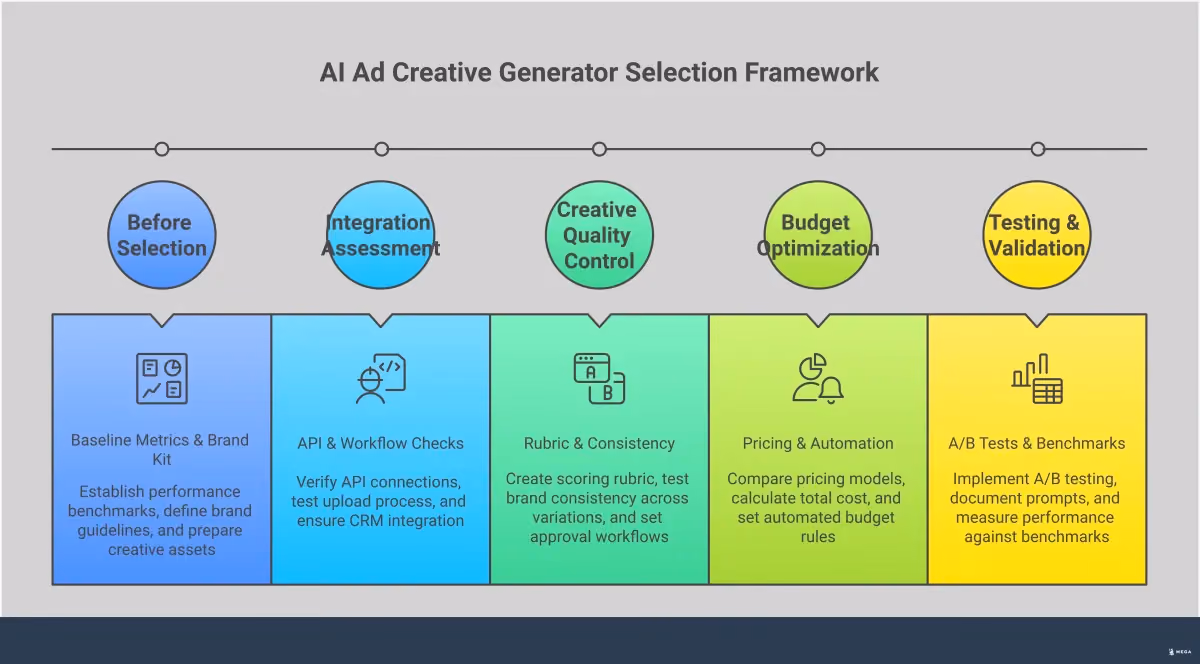 AI Ad Creative Generator Selection Framework

Before Selection

Integration Assessment

Creative Quality Control

Budget Optimization

Testing & Validation

Baseline Metrics & Brand Kit

Establish performance benchmarks, define brand guidelines, and prepare creative assets

API & Workflow Checks

Verify API connections, test upload process, and ensure CRM integration

A

B

Rubric & Consistency

Create scoring rubric, test brand consistency across variations, and set approval workflows

Pricing & Automation

Compare pricing models, calculate total cost, and set automated budget rules

A/B Tests & Benchmarks

Implement A/B testing, document prompts, and measure performance against benchmarks

MEGA